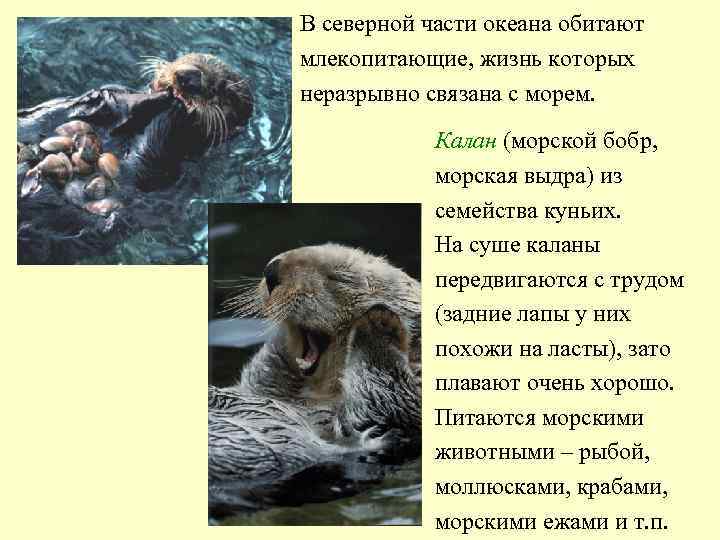 В северной части океана обитают млекопитающие, жизнь которых неразрывно связана с морем.

Калан (морской бобр, морская выдра) из семейства куньих. На суше каланы передвигаются с трудом (задние лапы у них похожи на ласты), зато плавают очень хорошо. Питаются морскими животными – рыбой, моллюсками, крабами, морскими ежами и т.п.